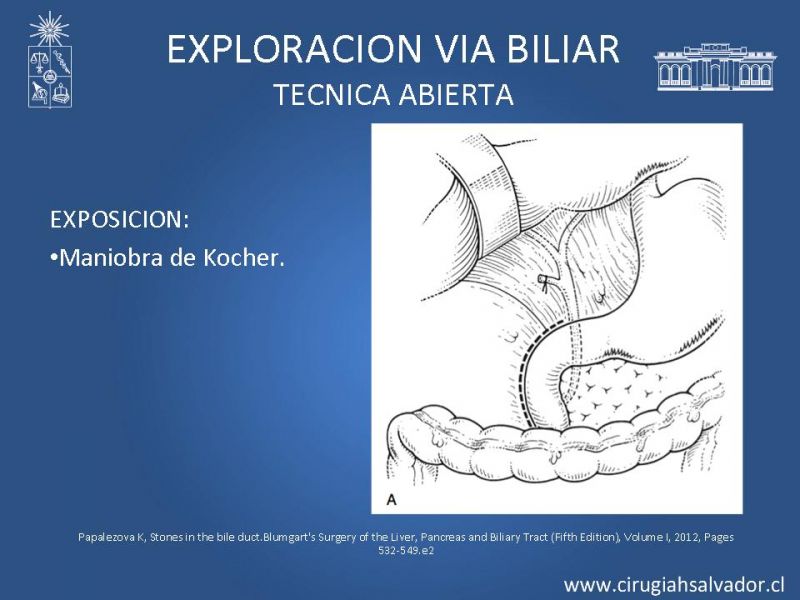 EXPLORACION VIA BILIAR
TECNICA ABIERTA

EXPOSICION:
•Maniobra de Kocher.

A

Papalezova K, Stones in the bile duct.Blumgart's Surgery of the Liver, Pancreas and Biliary Tract (Fifth Edition), Volume I, 2012, Pages 532-549.e2

www.cirugiahsalvador.cl